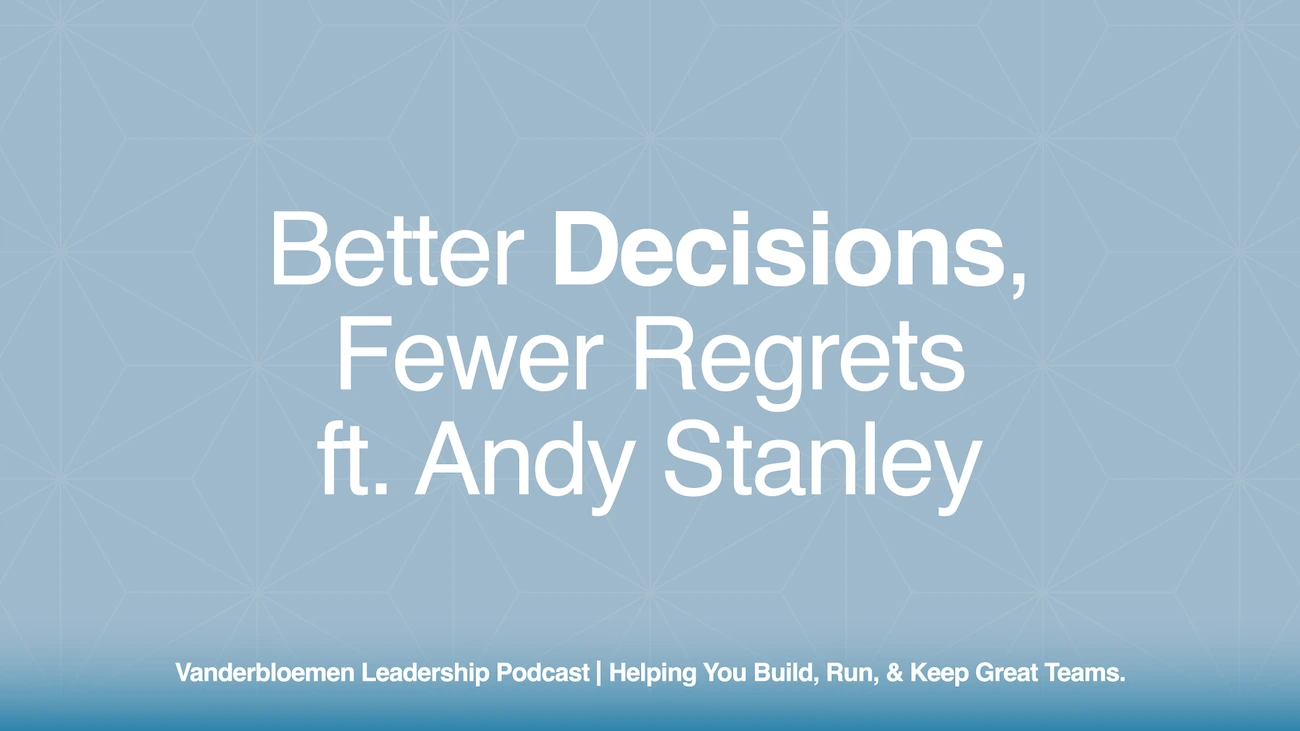 Better Decisions, Fewer Regrets ft. Andy Stanley

Vanderbloemen Leadership Podcast | Helping You Build, Run, & Keep Great Teams.